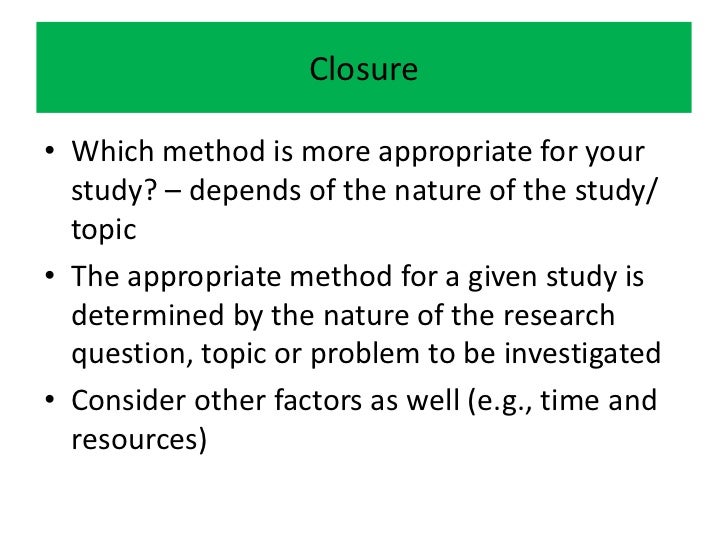 Closure

• Which method is more appropriate for your study? – depends of the nature of the study/ topic

• The appropriate method for a given study is determined by the nature of the research question, topic or problem to be investigated

• Consider other factors as well (e.g., time and resources)